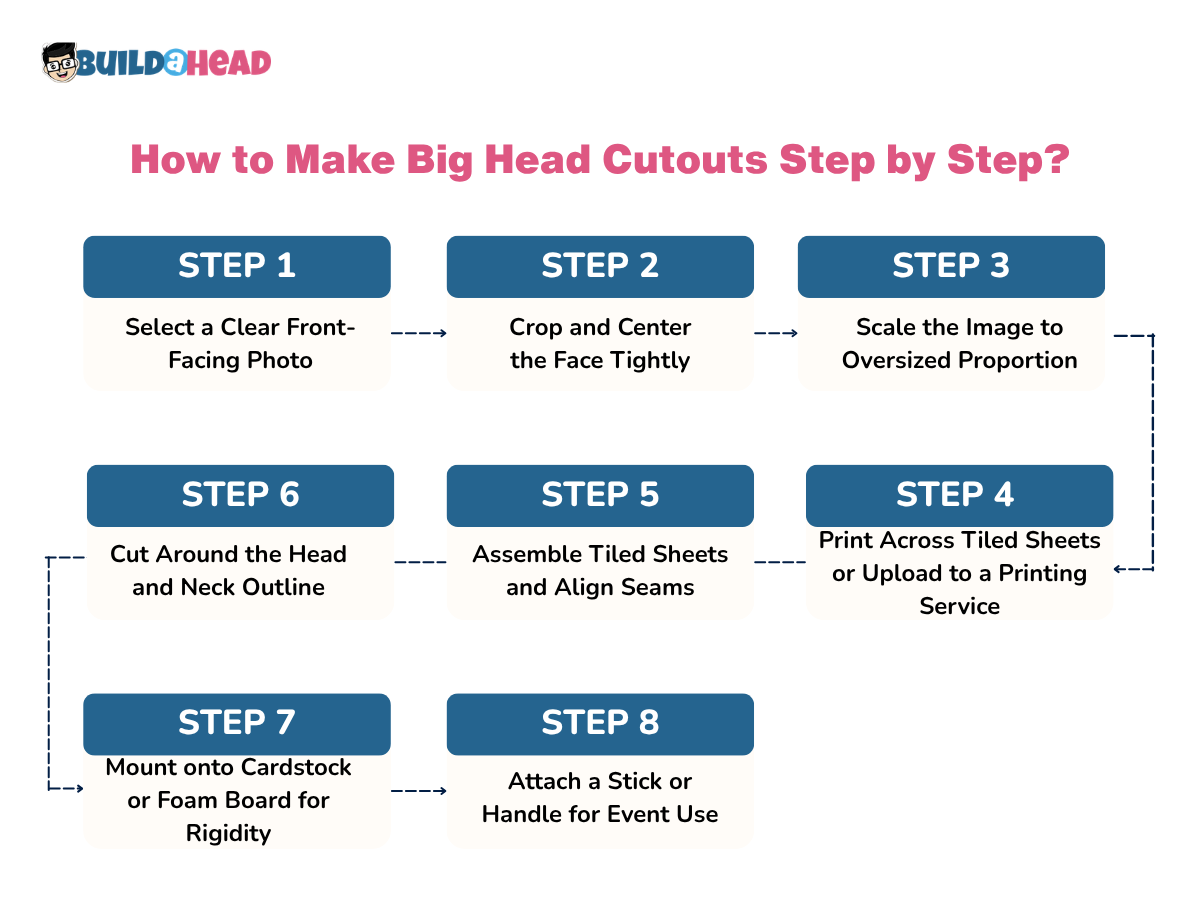 BUILDaHEAD

How to Make Big Head Cutouts Step by Step?

STEP 1
Select a Clear Front-Facing Photo

STEP 2
Crop and Center the Face Tightly

STEP 3
Scale the Image to Oversized Proportion

STEP 4
Print Across Tiled Sheets or Upload to a Printing Service

STEP 5
Assemble Tiled Sheets and Align Seams

STEP 6
Cut Around the Head and Neck Outline

STEP 7
Mount onto Cardstock or Foam Board for Rigidity

STEP 8
Attach a Stick or Handle for Event Use